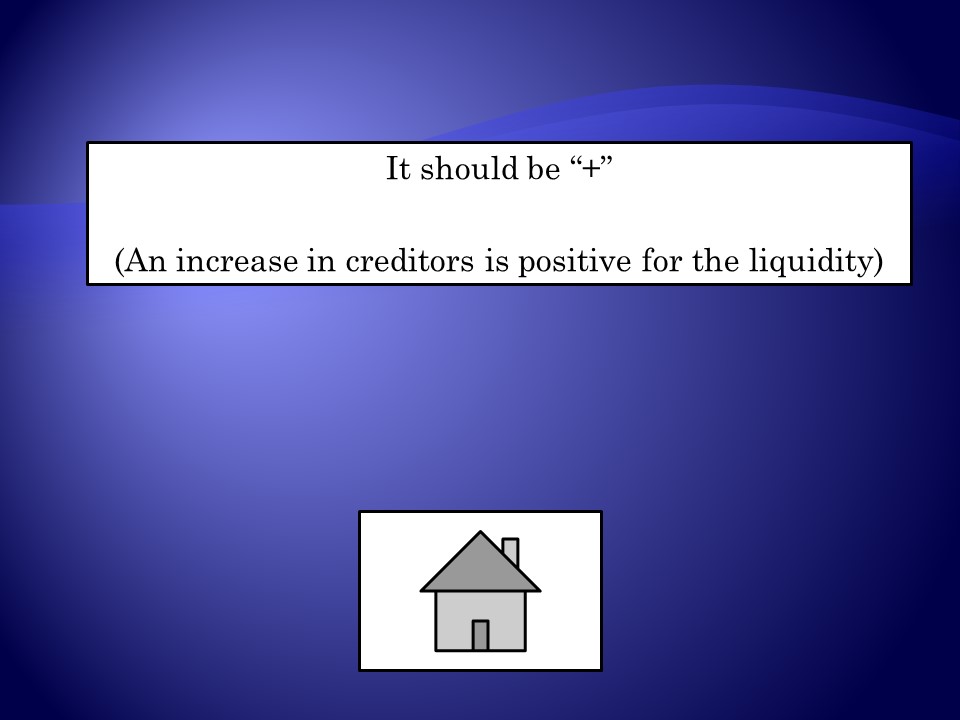 It should be “+”

(An increase in creditors is positive for the liquidity)